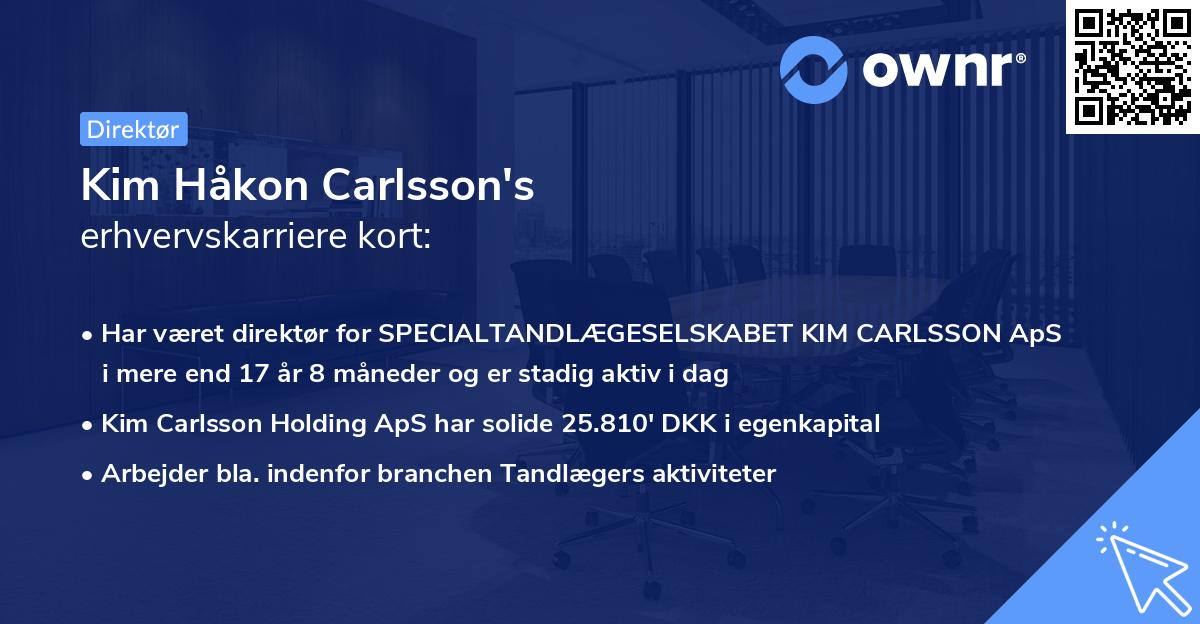 ownr®

Direktør

Kim Håkon Carlsson's erhvervskarriere kort:

• Har været direktør for SPECIALTANDLÆGESELSKABET KIM CARLSSON ApS i mere end 17 år 8 måneder og er stadig aktiv i dag

• Kim Carlsson Holding ApS har solide 25.810' DKK i egenkapital

• Arbejder bla. indenfor branchen Tandlægers aktiviteter